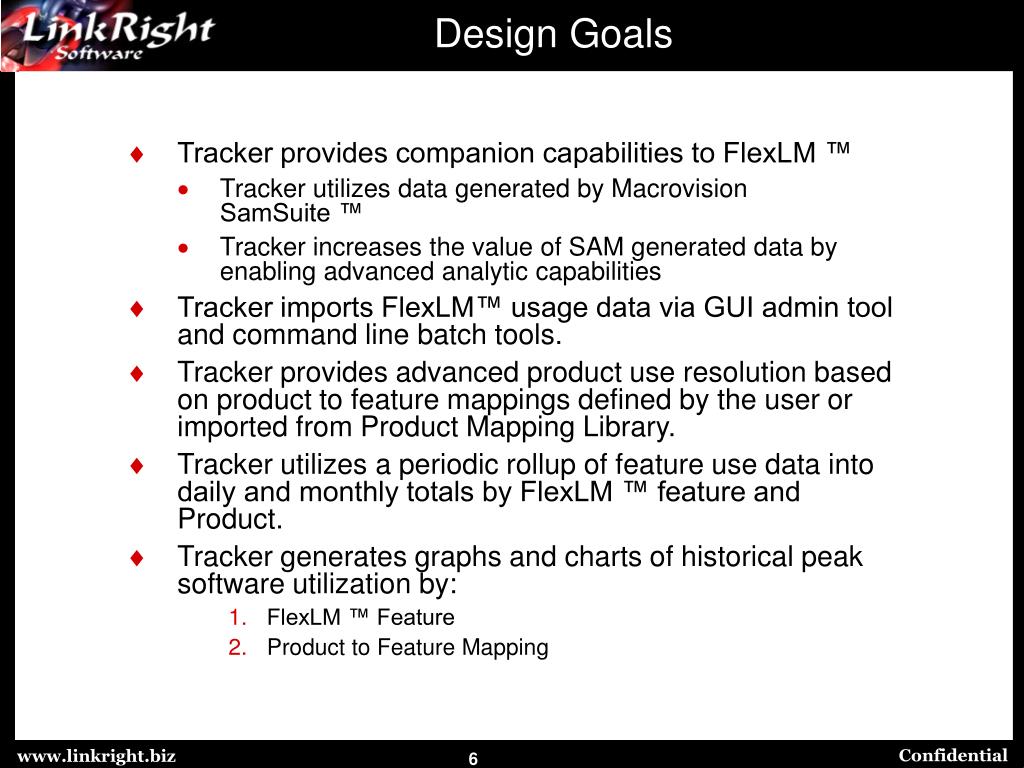 LinkRight Software

Design Goals

♦ Tracker provides companion capabilities to FlexLM ™

• Tracker utilizes data generated by Macrovision SamSuite ™

• Tracker increases the value of SAM generated data by enabling advanced analytic capabilities

♦ Tracker imports FlexLM™ usage data via GUI admin tool and command line batch tools.

♦ Tracker provides advanced product use resolution based on product to feature mappings defined by the user or imported from Product Mapping Library.

♦ Tracker utilizes a periodic rollup of feature use data into daily and monthly totals by FlexLM ™ feature and Product.

♦ Tracker generates graphs and charts of historical peak software utilization by:

1. FlexLM ™ Feature
2. Product to Feature Mapping

www.linkright.biz

6

Confidential